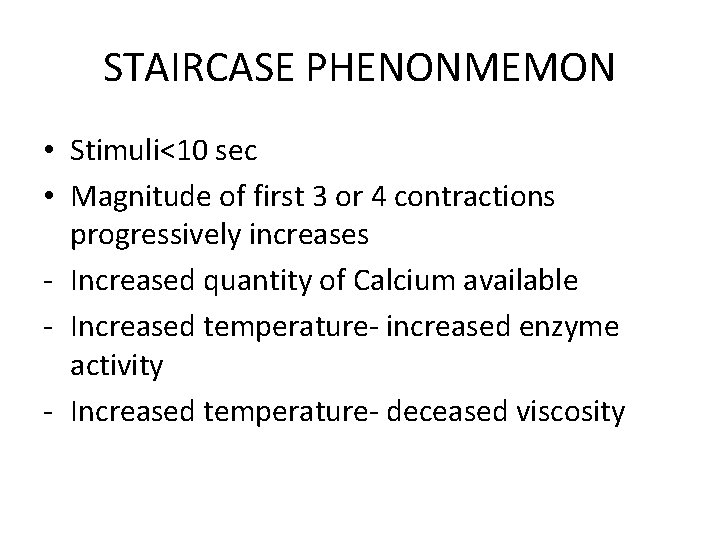 STAIRCASE PHENONMEMON

• Stimuli<10 sec
• Magnitude of first 3 or 4 contractions progressively increases
- Increased quantity of Calcium available
- Increased temperature- increased enzyme activity
- Increased temperature- deceased viscosity